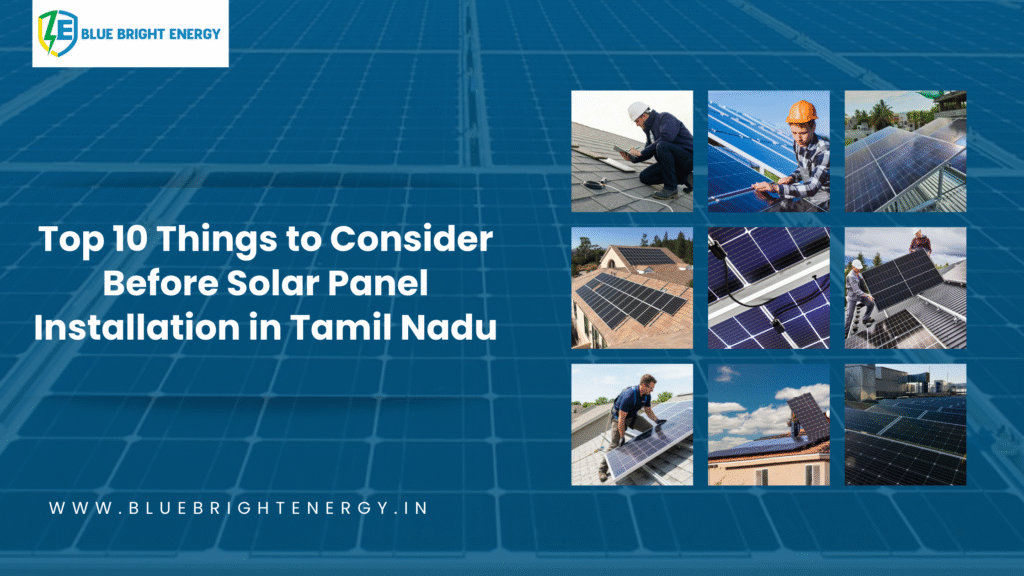 BLUE BRIGHT ENERGY

Top 10 Things to Consider Before Solar Panel Installation in Tamil Nadu

WWW.BLUEBRIGHTENERGY.IN